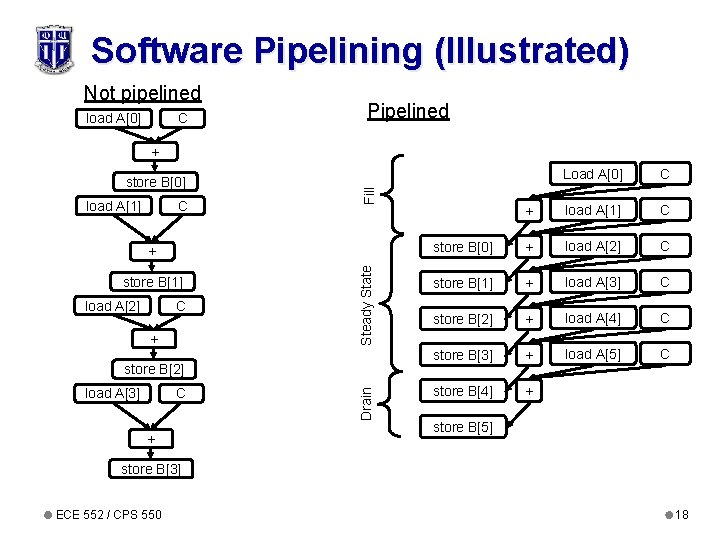 Software Pipelining (Illustrated)

Not pipelined

load A[0]
C
+
store B[0]
load A[1]
C
+
store B[1]
load A[2]
C
+
store B[2]
load A[3]
C
+
store B[3]

Pipelined

Fill
Steady State
Drain

Load A[0]
C
+
load A[1]
C
store B[0]
+
load A[2]
C
store B[1]
+
load A[3]
C
store B[2]
+
load A[4]
C
store B[3]
+
load A[5]
C
store B[4]
+
store B[5]

ECE 552 / CPS 550

18